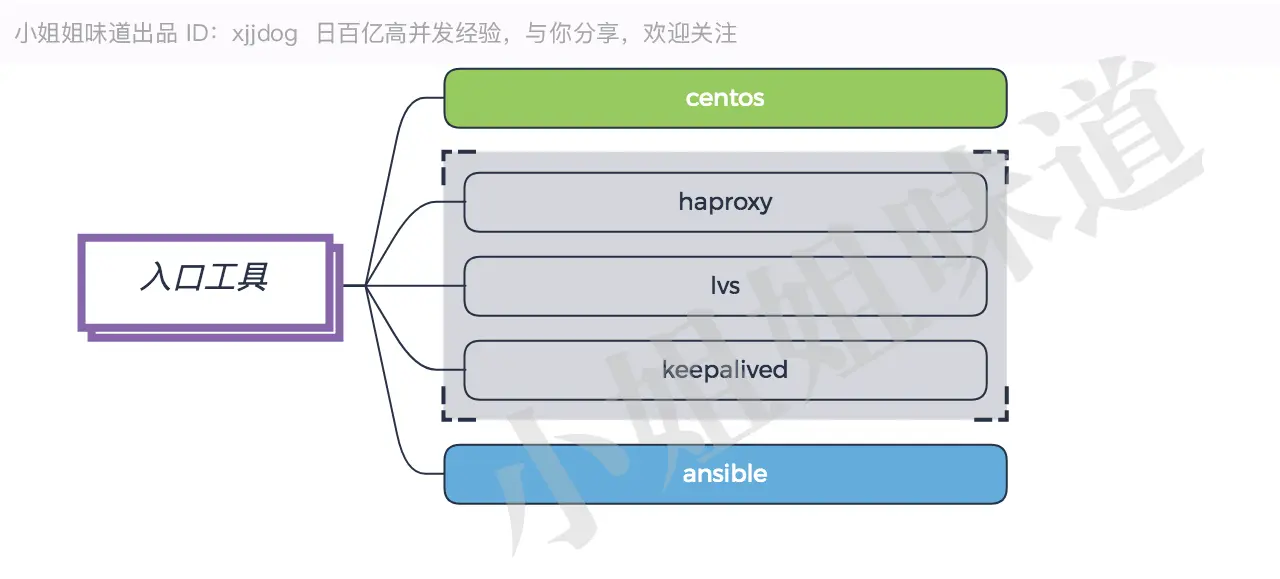 小姐姐味道出品 ID：xjjdog 日百亿高并发经验，与你分享，欢迎关注

入口工具

centos

haproxy

lvs

keepalived

ansible

小姐姐味道